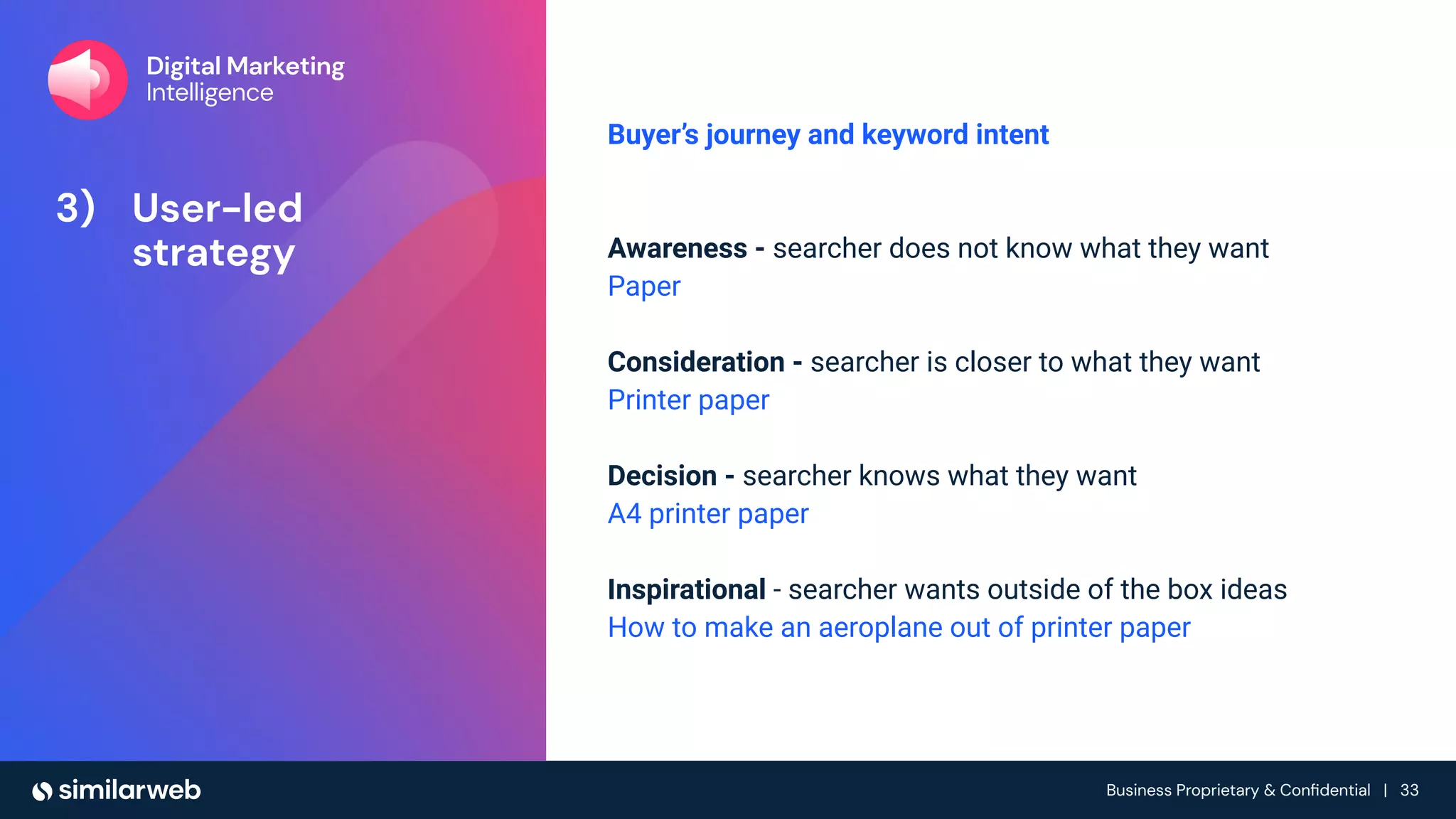 Digital Marketing Intelligence

3) User-led strategy

Buyer's journey and keyword intent

Awareness - searcher does not know what they want
Paper

Consideration - searcher is closer to what they want
Printer paper

Decision - searcher knows what they want
A4 printer paper

Inspirational - searcher wants outside of the box ideas
How to make an aeroplane out of printer paper

similarweb

Business Proprietary & Confidential | 33